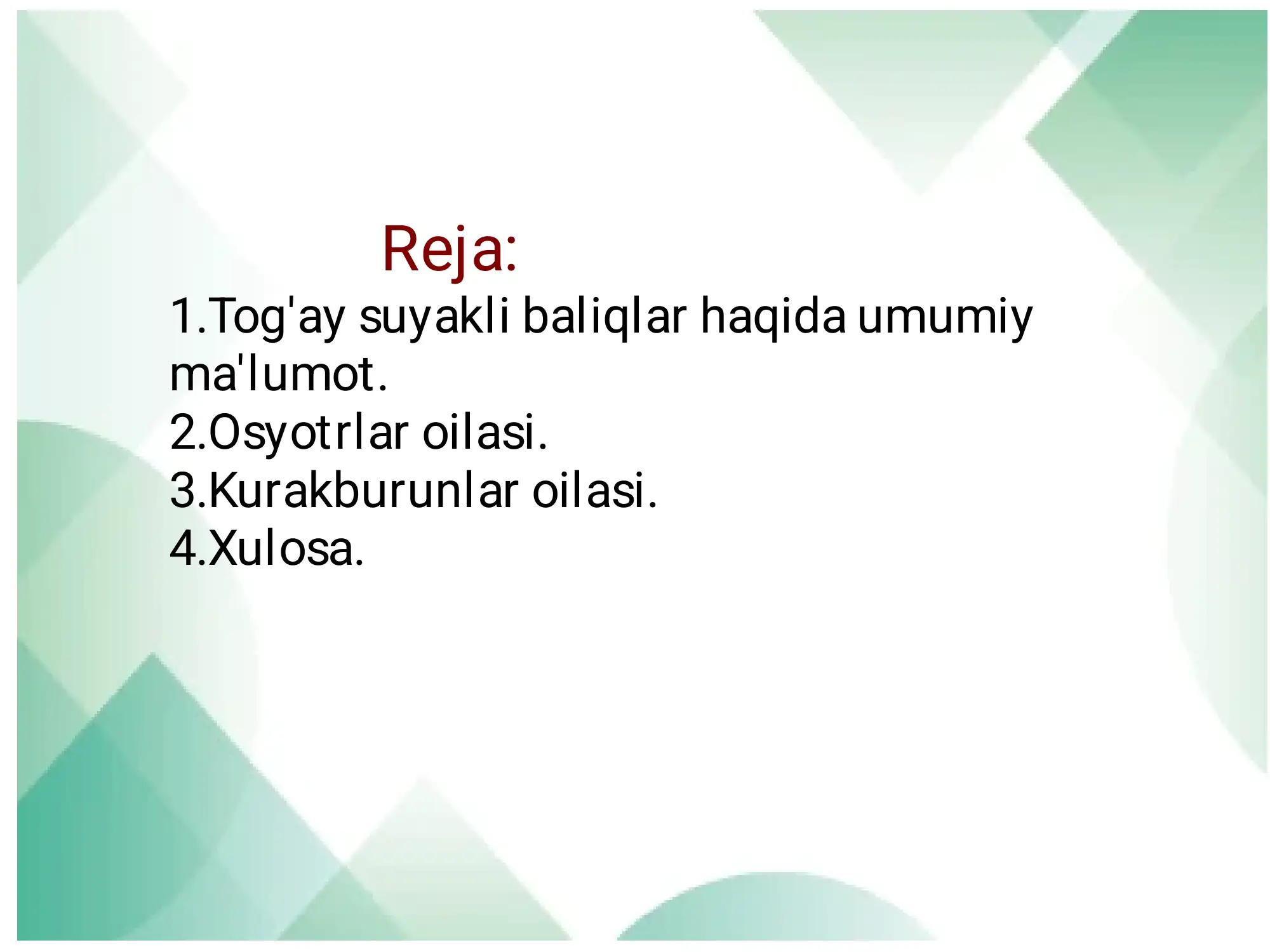 Reja:
1.Tog'ay suyakli baliqlar haqida umumiy ma'lumot.
2.Osyotrlar oilasi.
3.Kurakburunlar oilasi.
4.Xulosa.